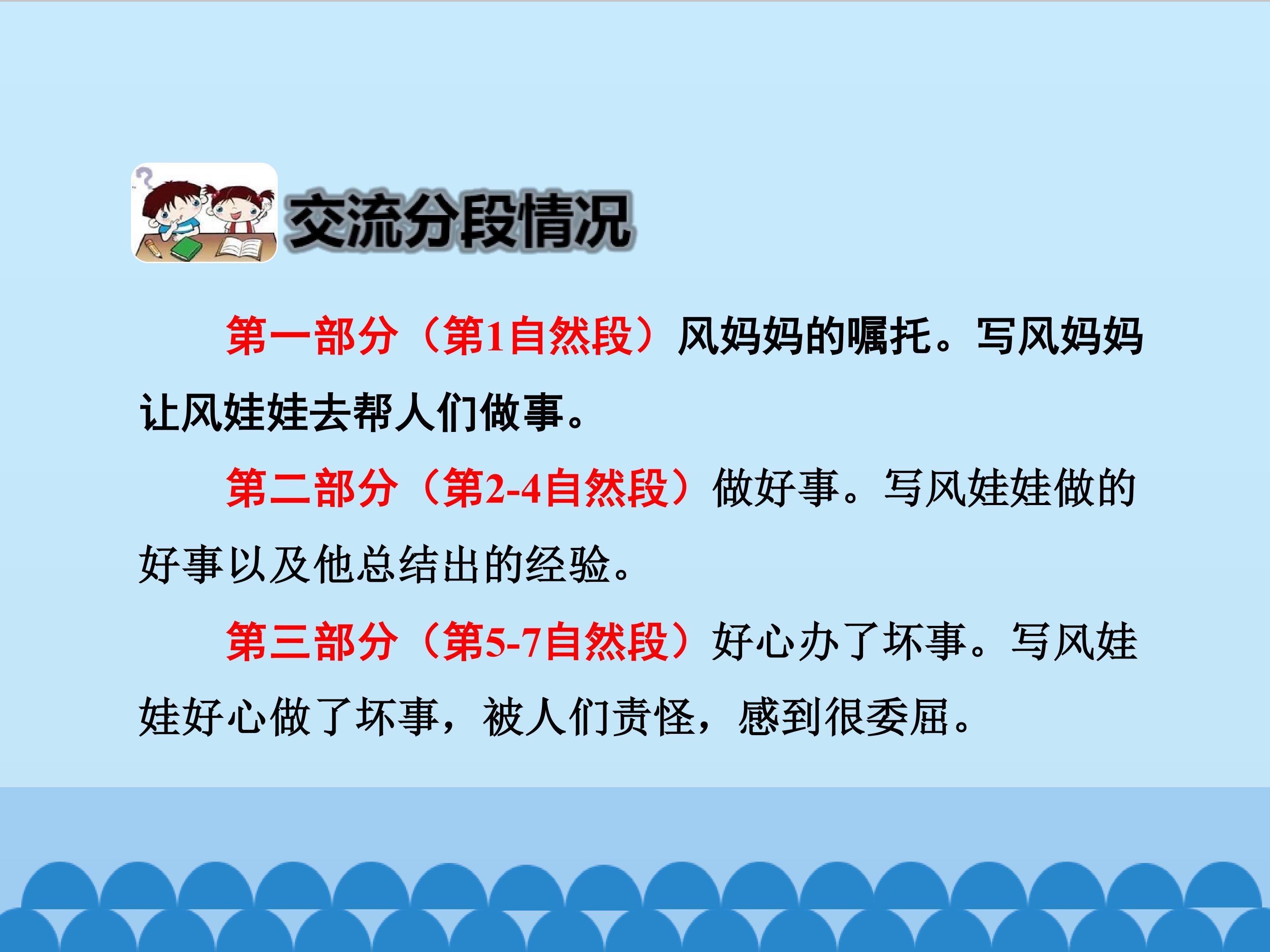 交流分段情况

第一部分（第1自然段）风妈妈的嘱托。写风妈妈让风娃娃去帮人们做事。

第二部分（第2-4自然段）做好事。写风娃娃做的好事以及他总结出的经验。

第三部分（第5-7自然段）好心办了坏事。写风娃娃好心做了坏事，被人们责怪，感到很委屈。